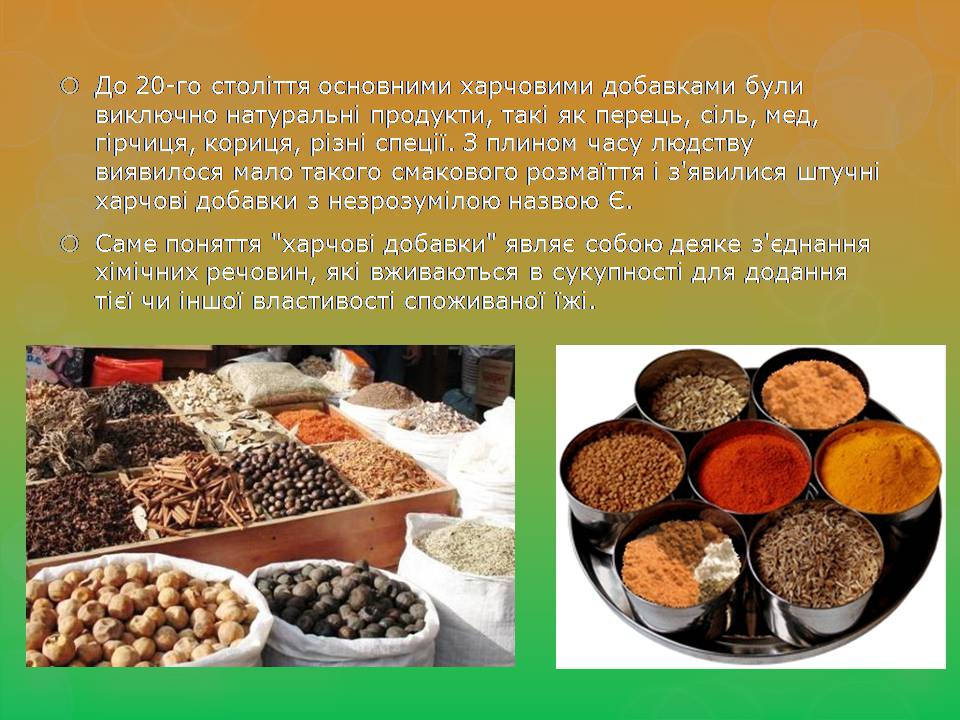 До 20-го століття основними харчовими добавками були виключно натуральні продукти, такі як перець, сіль, мед, гірчиця, кориця, різні спеції. З плином часу людству виявилося мало такого смакового розмаїття і з'явилися штучні харчові добавки з незрозумілою назвою Є.

Саме поняття "харчові добавки" являє собою деяке з'єднання хімічних речовин, які вживаються в сукупності для додання тієї чи іншої властивості споживаної їжі.